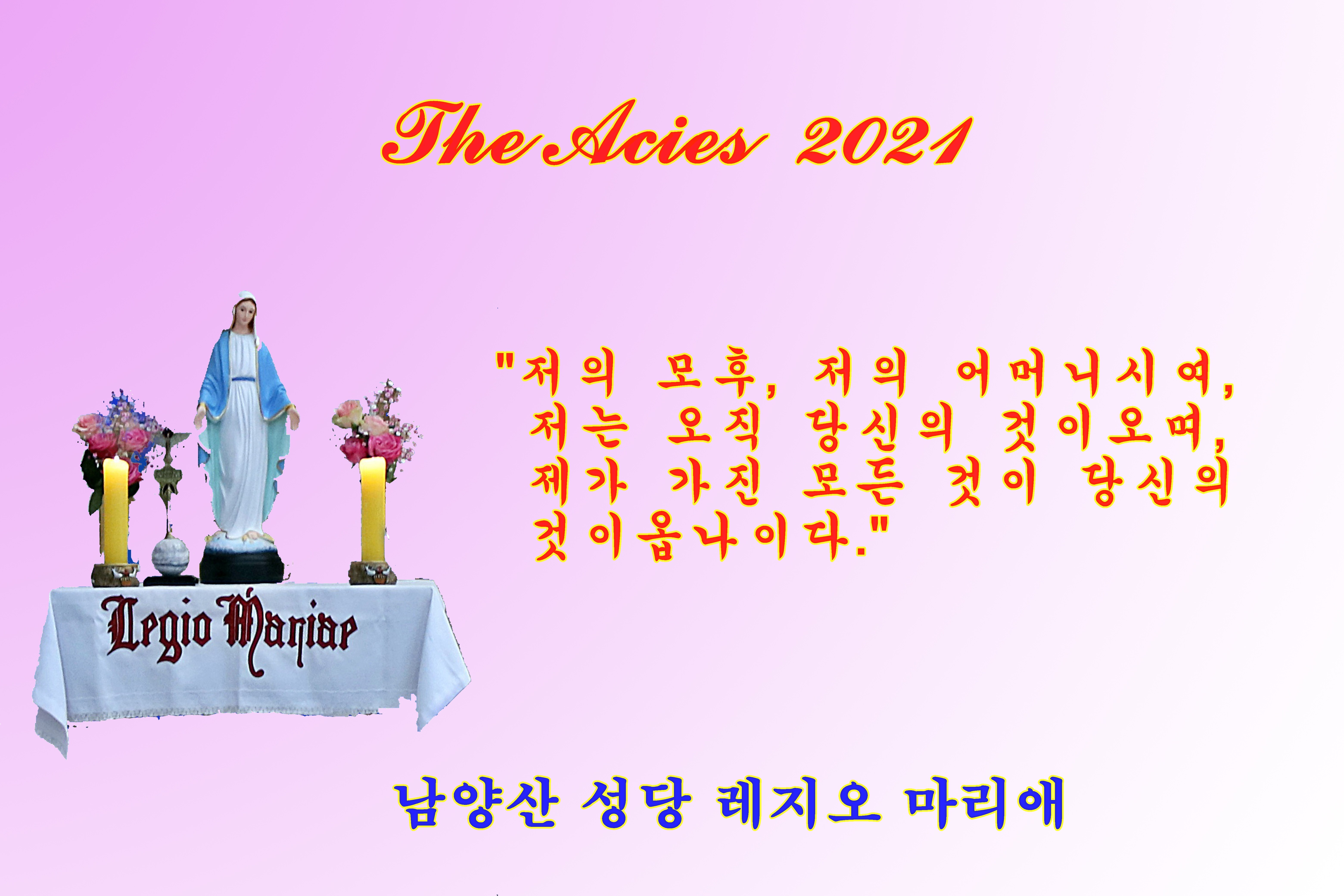 The Acies 2021

"저의 모후, 저의 어머니시여, 저는 오직 당신의 것이오며, 제가 가진 모든 것이 당신의 것이옵나이다."

Legio Mariae

남양산 성당 레지오 마리애